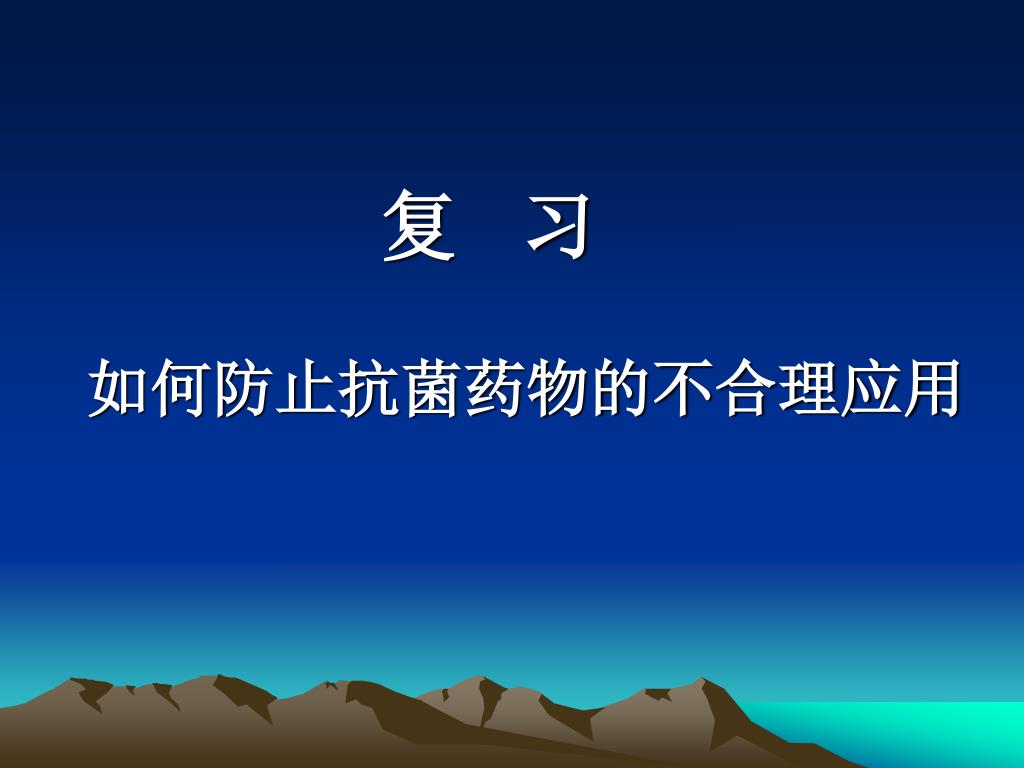 复　习

如何防止抗菌药物的不合理应用